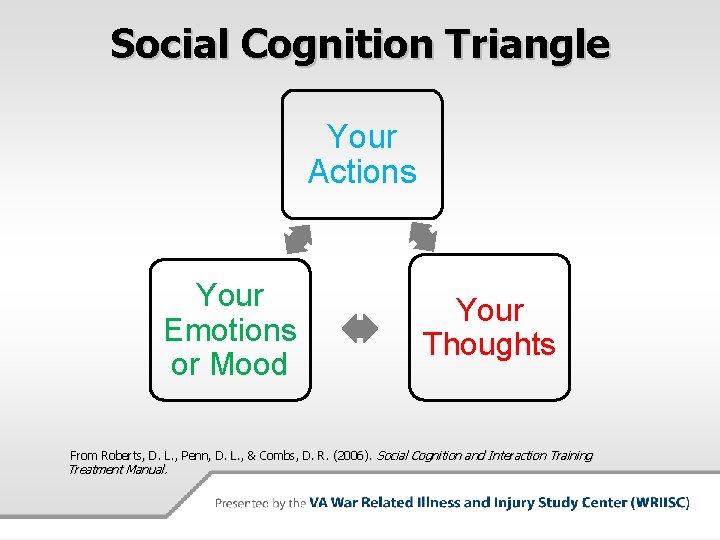 Social Cognition Triangle

Your Actions

Your Emotions or Mood

Your Thoughts

From Roberts, D. L., Penn, D. L., & Combs, D. R. (2006). Social Cognition and Interaction Training Treatment Manual.

Presented by the VA War Related Illness and Injury Study Center (WRIISC)